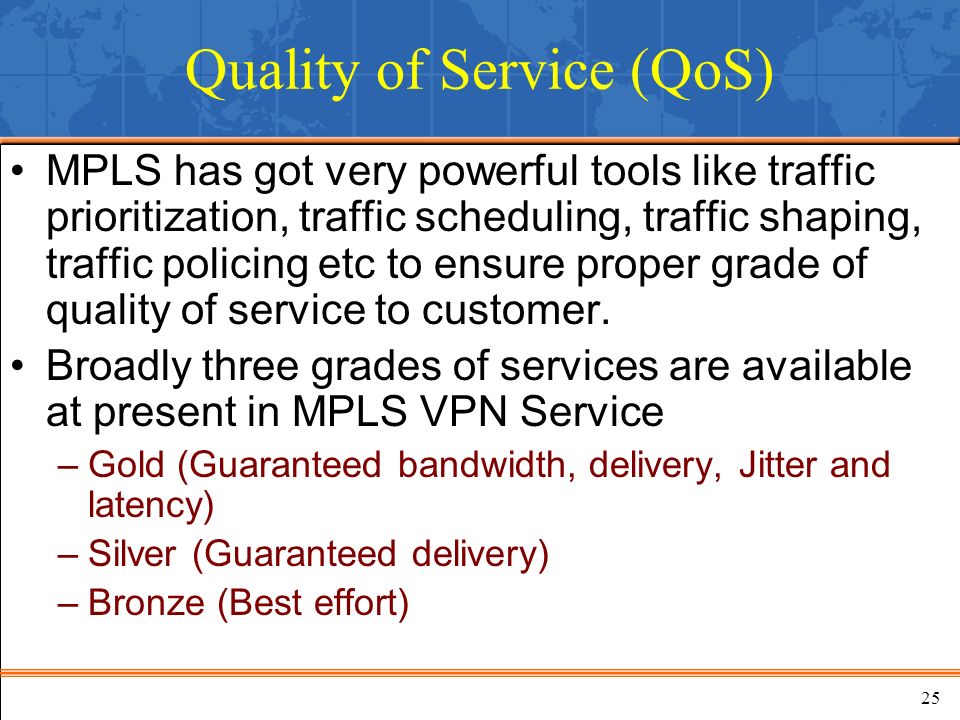 Quality of Service (QoS)

• MPLS has got very powerful tools like traffic prioritization, traffic scheduling, traffic shaping, traffic policing etc to ensure proper grade of quality of service to customer.

• Broadly three grades of services are available at present in MPLS VPN Service

– Gold (Guaranteed bandwidth, delivery, Jitter and latency)

– Silver (Guaranteed delivery)

– Bronze (Best effort)

25